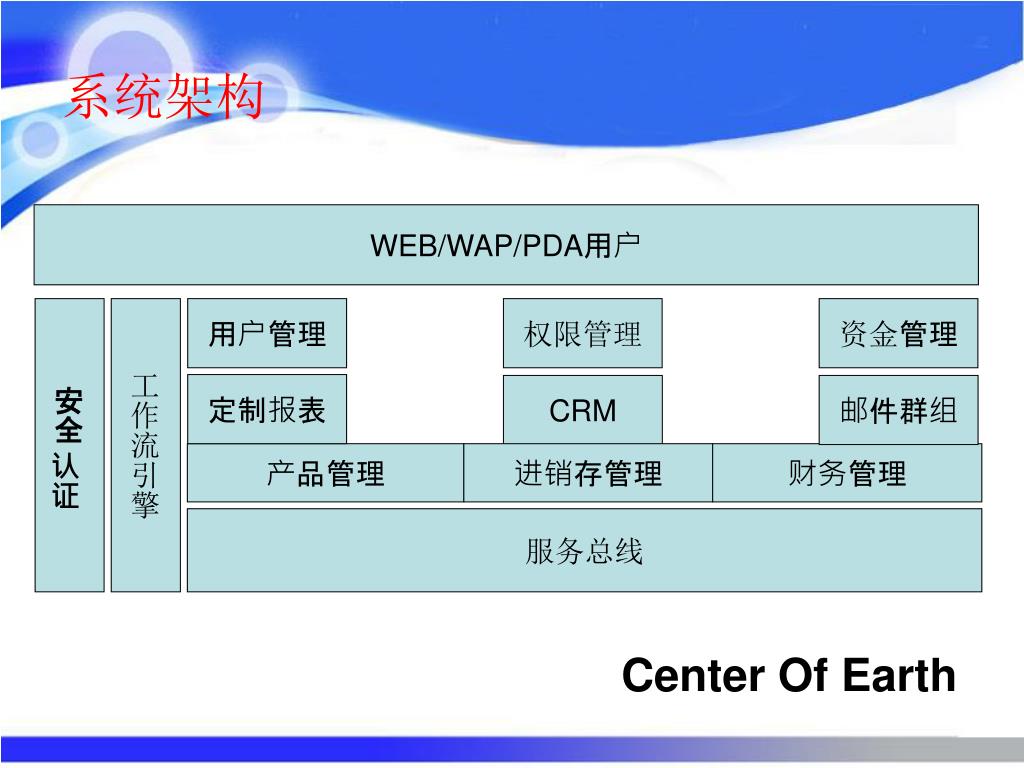 系统架构

WEB/WAP/PDA用户

安全认证

工作流引擎

用户管理

权限管理

资金管理

定制报表

CRM

邮件群组

产品管理

进销存管理

财务管理

服务总线

Center Of Earth